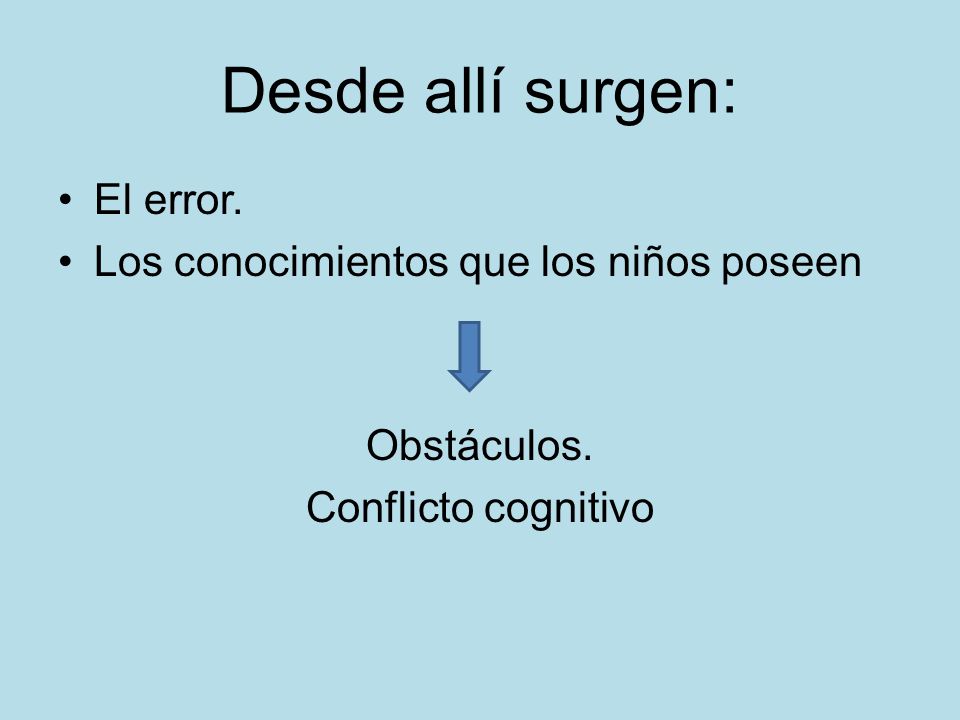 Desde allí surgen:

• El error.
• Los conocimientos que los niños poseen

Obstáculos.
Conflicto cognitivo